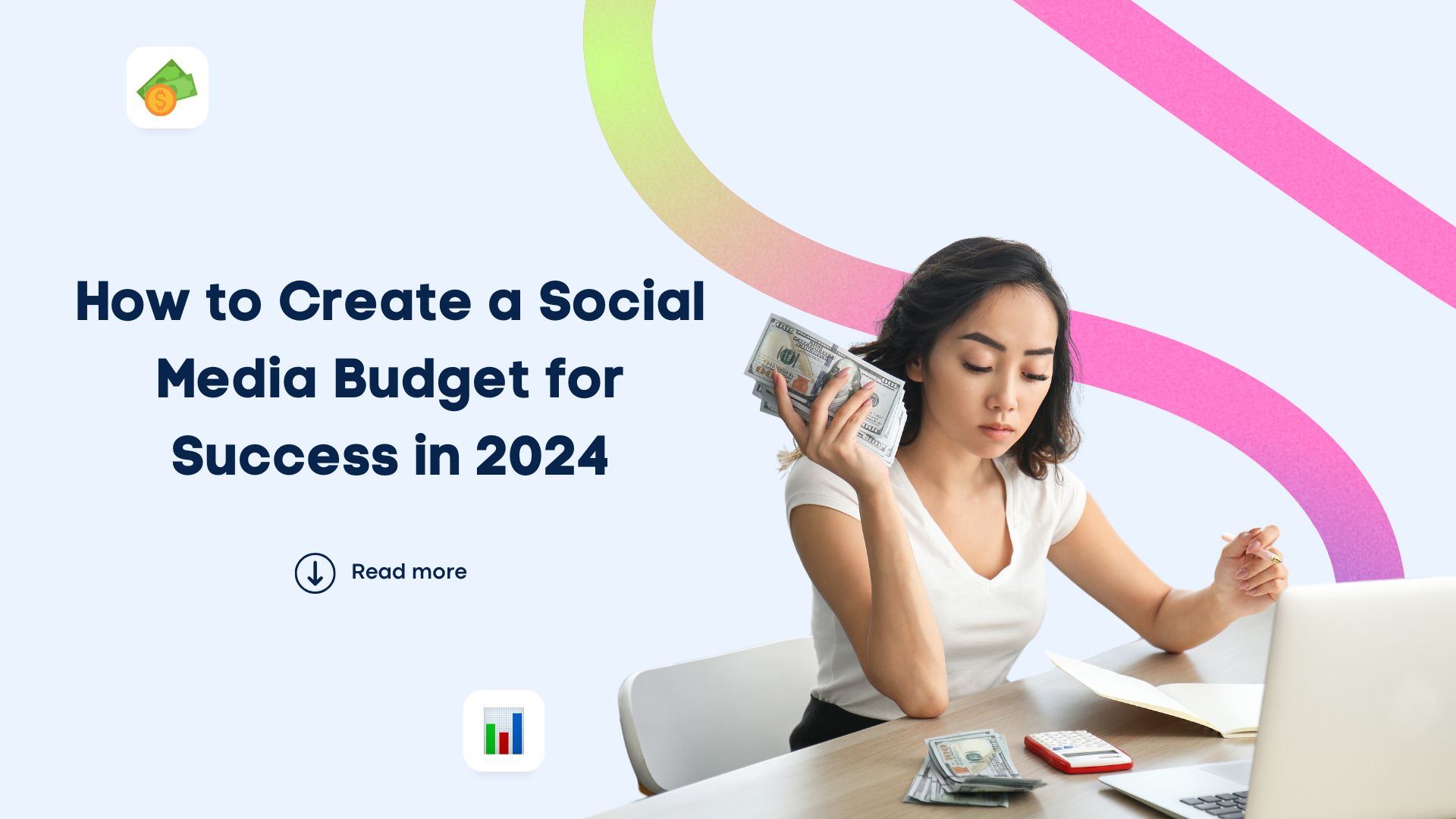 How to Create a Social Media Budget for Success in 2024

Read more